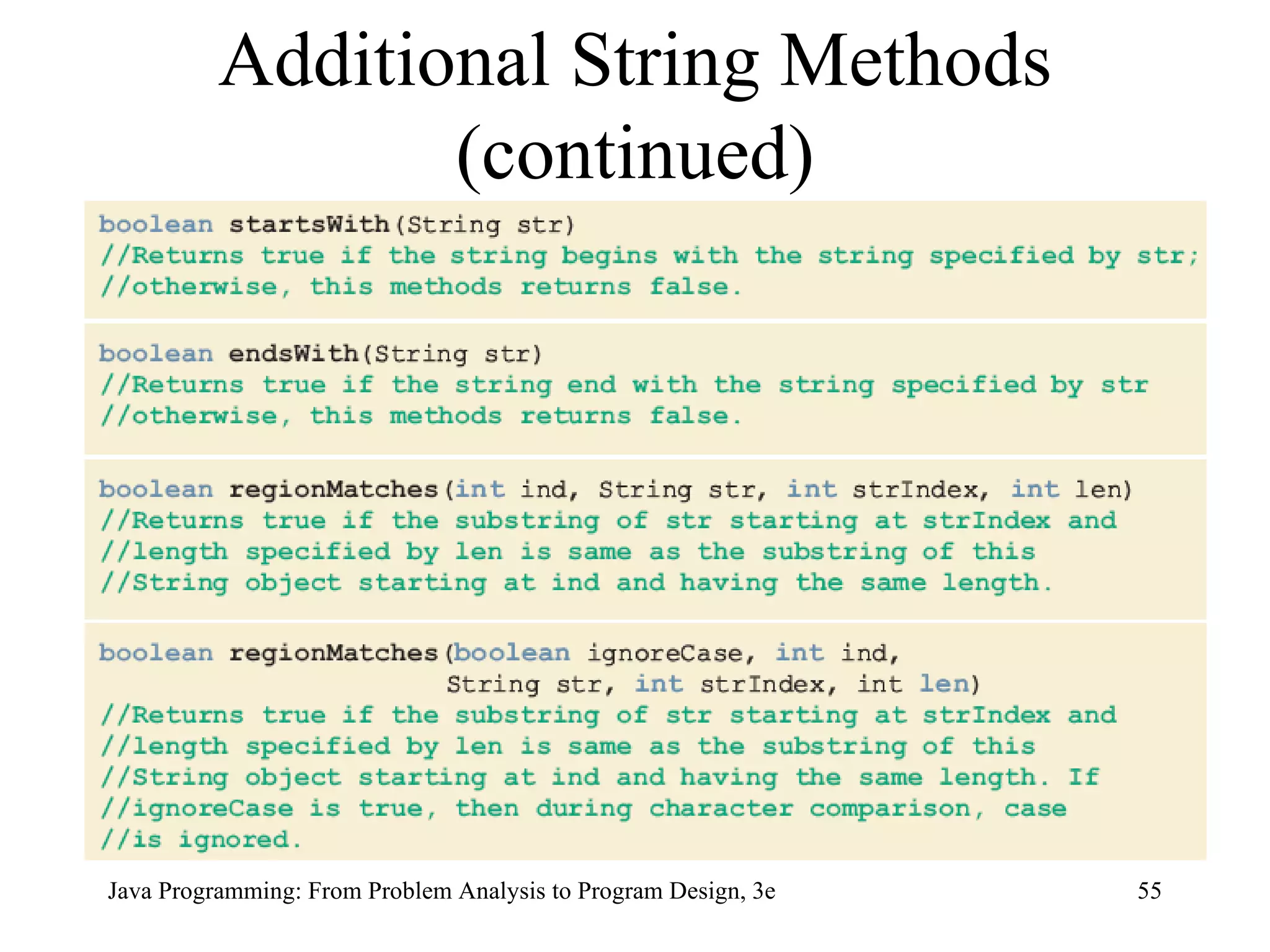 Additional String Methods (continued)

boolean startsWith(String str)
//Returns true if the string begins with the string specified by str;
//otherwise, this methods returns false.

boolean endsWith(String str)
//Returns true if the string end with the string specified by str
//otherwise, this methods returns false.

boolean regionMatches(int ind, String str, int strIndex, int len)
//Returns true if the substring of str starting at strIndex and
//length specified by len is same as the substring of this
//String object starting at ind and having the same length.

boolean regionMatches(boolean ignoreCase, int ind,
String str, int strIndex, int len)
//Returns true if the substring of str starting at strIndex and
//length specified by len is same as the substring of this
//String object starting at ind and having the same length. If
//ignoreCase is true, then during character comparison, case
//is ignored.

Java Programming: From Problem Analysis to Program Design, 3e

55